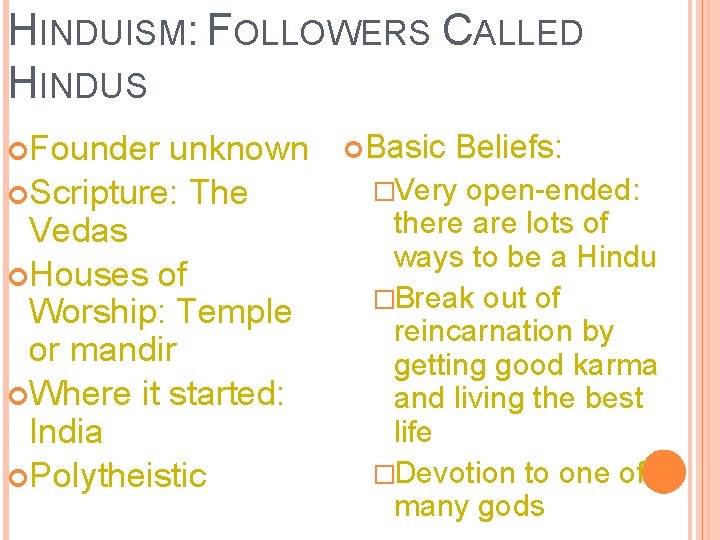 HINDUISM: FOLLOWERS CALLED HINDUS

Founder unknown

Scripture: The Vedas

Houses of Worship: Temple or mandir

Where it started: India

Polytheistic

Basic Beliefs:

Very open-ended: there are lots of ways to be a Hindu

Break out of reincarnation by getting good karma and living the best life

Devotion to one of many gods